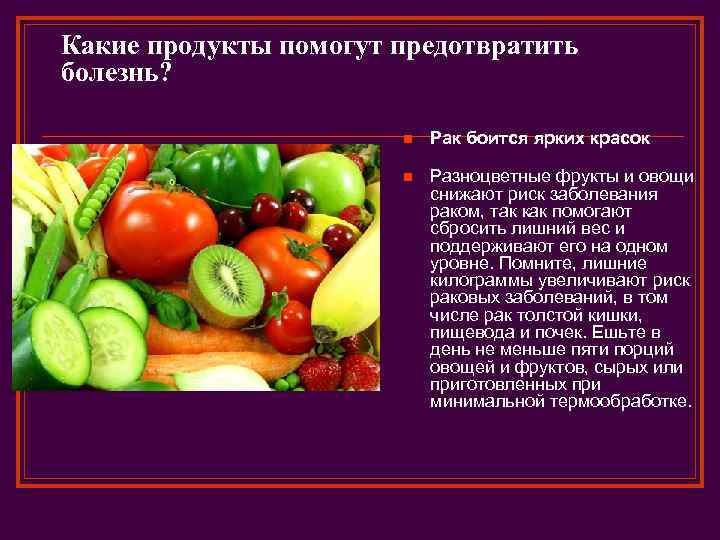 Какие продукты помогут предотвратить болезнь?

Рак боится ярких красок

Разноцветные фрукты и овощи снижают риск заболевания раком, так как помогают сбросить лишний вес и поддерживают его на одном уровне. Помните, лишние килограммы увеличивают риск раковых заболеваний, в том числе рак толстой кишки, пищевода и почек. Ешьте в день не меньше пяти порций овощей и фруктов, сырых или приготовленных при минимальной термообработке.